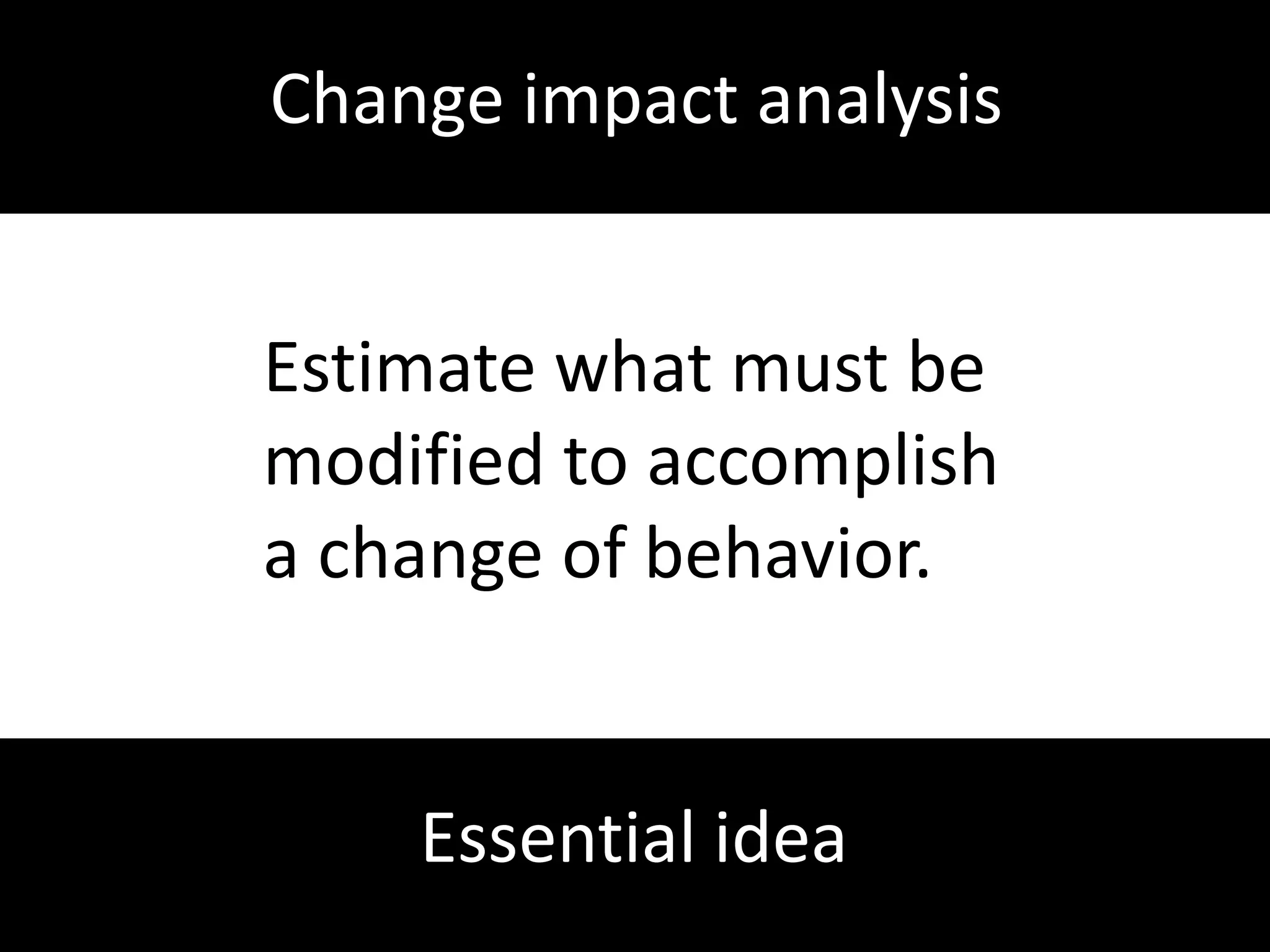 Change impact analysis

Estimate what must be modified to accomplish a change of behavior.

Essential idea